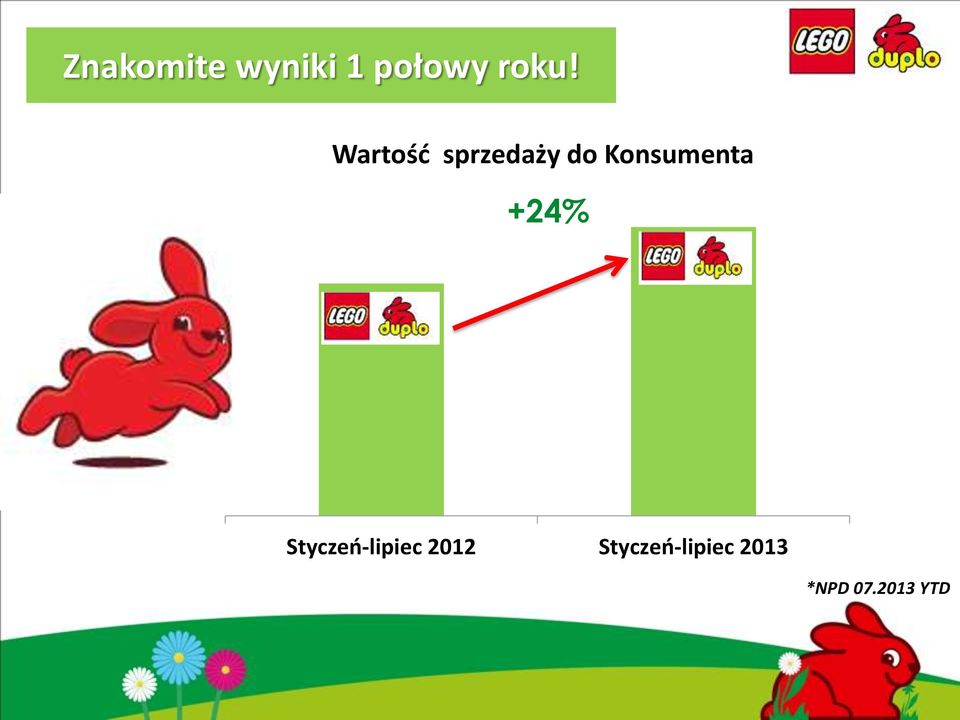 Znakomite wyniki 1 połowy roku!

LEGO duplo

Wartość sprzedaży do Konsumenta

+24%

LEGO duplo

LEGO duplo

Styczeń-lipiec 2012

Styczeń-lipiec 2013

*NPD 07.2013 YTD